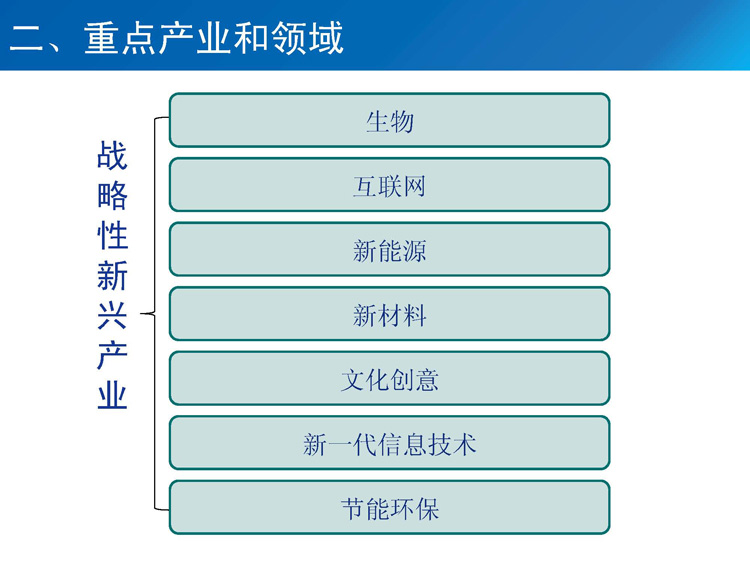 二、重点产业和领域

战略性新兴产业

生物

互联网

新能源

新材料

文化创意

新一代信息技术

节能环保